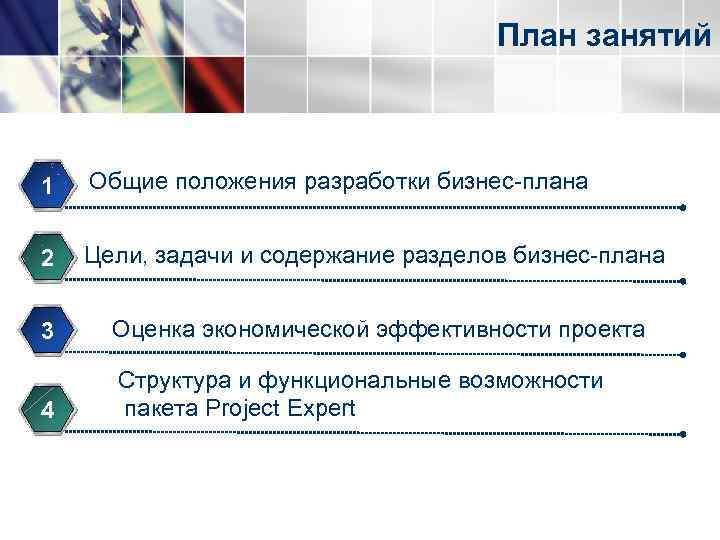 План занятий

1 Общие положения разработки бизнес-плана

2 Цели, задачи и содержание разделов бизнес-плана

3 Оценка экономической эффективности проекта

4 Структура и функциональные возможности пакета Project Expert